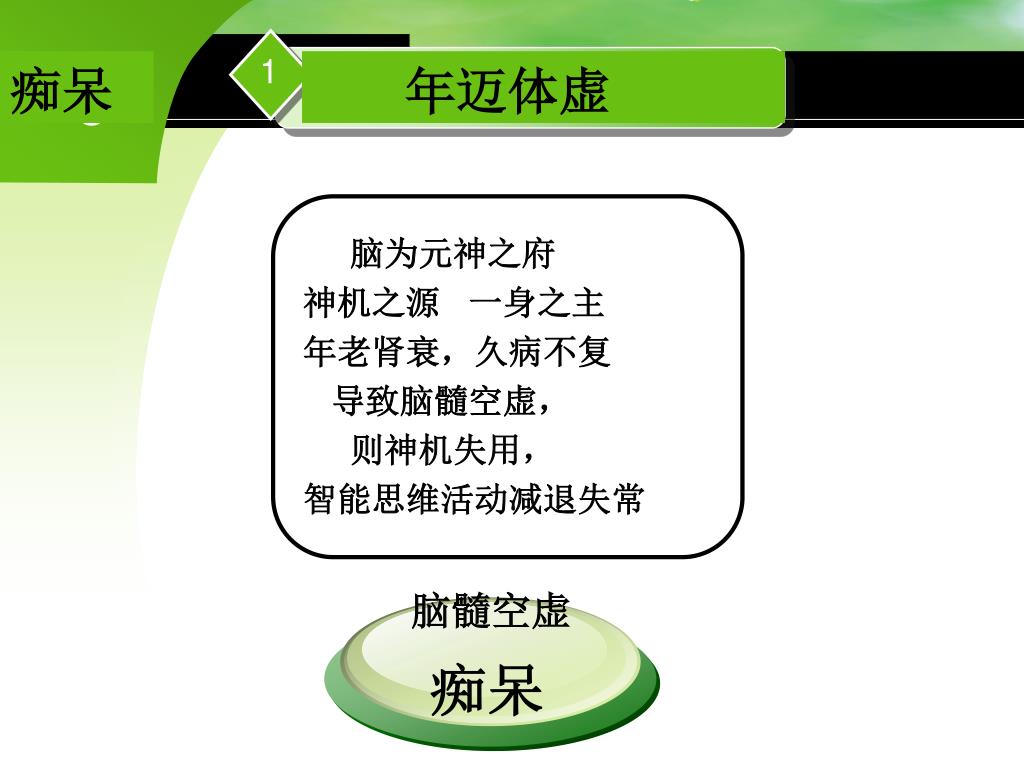 痴呆

1

年迈体虚

脑为元神之府
神机之源　一身之主
年老肾衰，久病不复
导致脑髓空虚，
则神机失用，
智能思维活动减退失常

脑髓空虚

痴呆